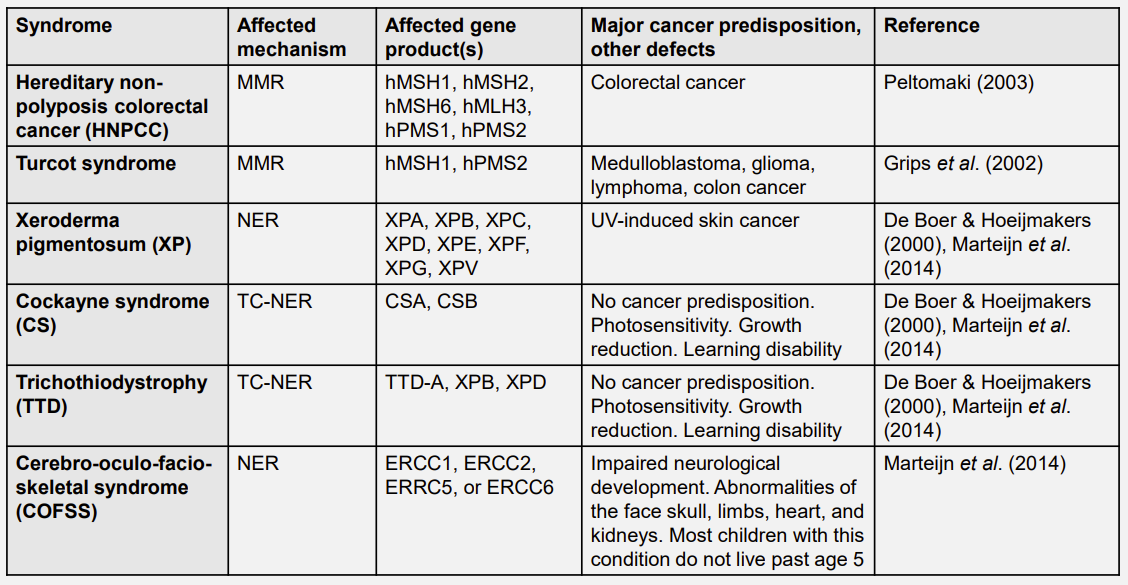 | Syndrome | Affected mechanism | Affected gene product(s) | Major cancer predisposition, other defects | Reference |
|---|---|---|---|---|
| Hereditary non-polyposis colorectal cancer (HNPCC) | MMR | hMSH1, hMSH2, hMSH6, hMLH3, hPMS1, hPMS2 | Colorectal cancer | Peltomaki (2003) |
| Turcot syndrome | MMR | hMSH1, hPMS2 | Medulloblastoma, glioma, lymphoma, colon cancer | Grips et al. (2002) |
| Xeroderma pigmentosum (XP) | NER | XPA, XPB, XPC, XPD, XPE, XPF, XPG, XPV | UV-induced skin cancer | De Boer & Hoeijmakers (2000), Marteijn et al. (2014) |
| Cockayne syndrome (CS) | TC-NER | CSA, CSB | No cancer predisposition. Photosensitivity. Growth reduction. Learning disability | De Boer & Hoeijmakers (2000), Marteijn et al. (2014) |
| Trichothiodystrophy (TTD) | TC-NER | TTD-A, XPB, XPD | No cancer predisposition. Photosensitivity. Growth reduction. Learning disability | De Boer & Hoeijmakers (2000), Marteijn et al. (2014) |
| Cerebro-oculo-facio-skeletal syndrome (COFSS) | NER | ERCC1, ERCC2, ERRC5, or ERCC6 | Impaired neurological development. Abnormalities of the face skull, limbs, heart, and kidneys. Most children with this condition do not live past age 5 | Marteijn et al. (2014) |